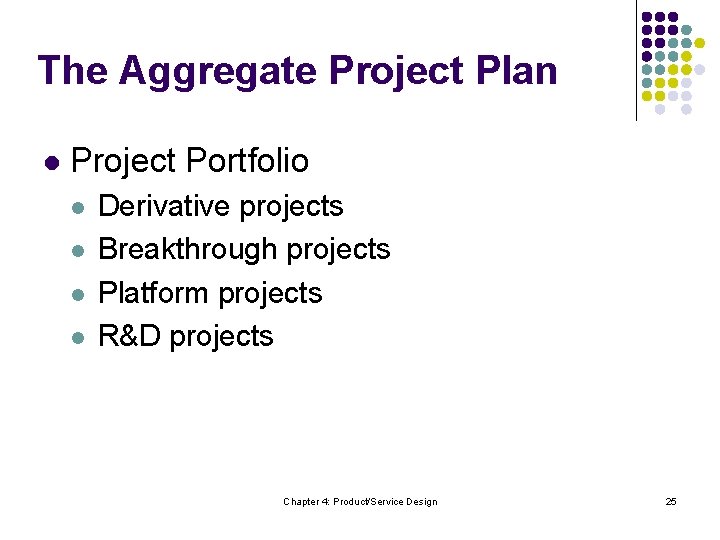 The Aggregate Project Plan

- Project Portfolio
  - Derivative projects
  - Breakthrough projects
  - Platform projects
  - R&D projects

Chapter 4: Product/Service Design

25